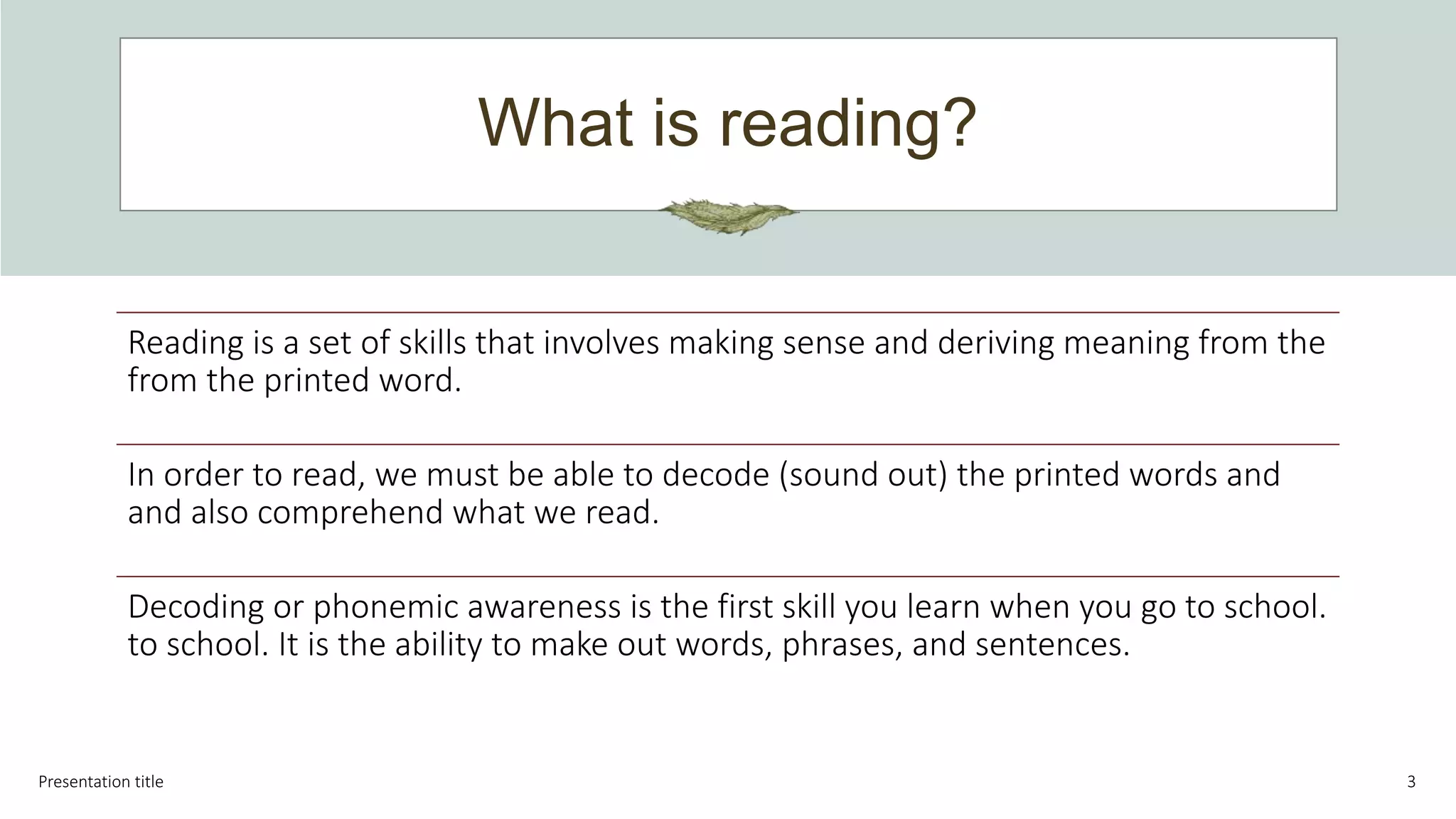 What is reading?

Reading is a set of skills that involves making sense and deriving meaning from the from the printed word.

In order to read, we must be able to decode (sound out) the printed words and and also comprehend what we read.

Decoding or phonemic awareness is the first skill you learn when you go to school. to school. It is the ability to make out words, phrases, and sentences.

Presentation title

3